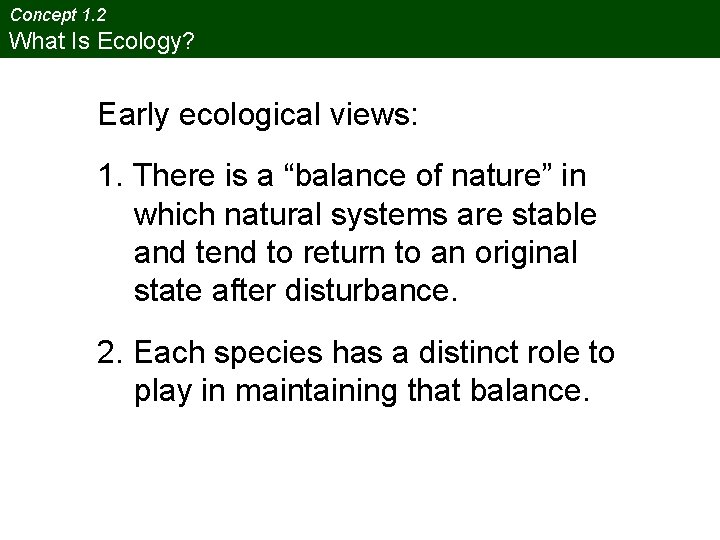 Concept 1.2
What Is Ecology?

Early ecological views:

1. There is a “balance of nature” in which natural systems are stable and tend to return to an original state after disturbance.

2. Each species has a distinct role to play in maintaining that balance.